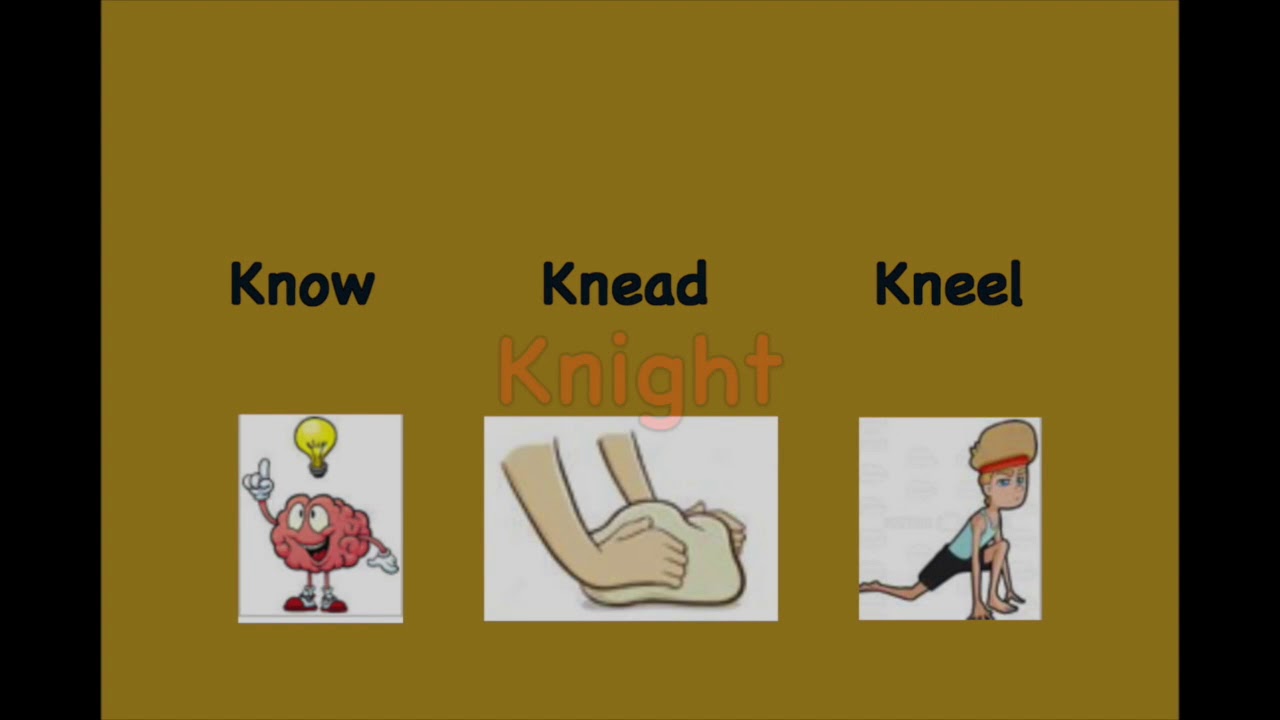 Know Knead Kneel

Knight